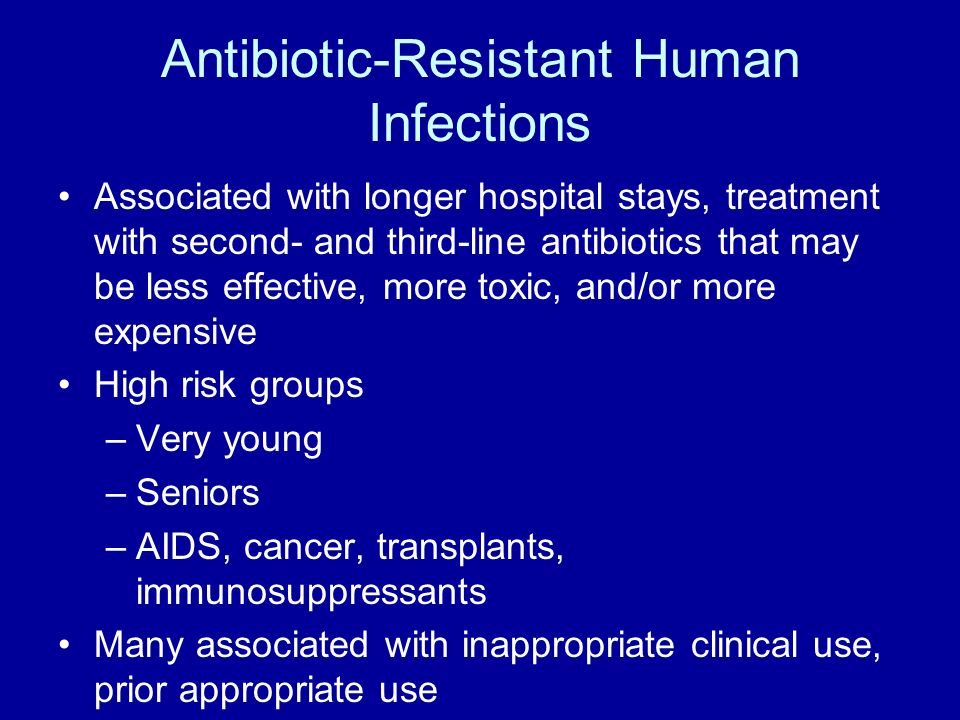 Antibiotic-Resistant Human Infections

• Associated with longer hospital stays, treatment with second- and third-line antibiotics that may be less effective, more toxic, and/or more expensive

• High risk groups
– Very young
– Seniors
– AIDS, cancer, transplants, immunosuppressants

• Many associated with inappropriate clinical use, prior appropriate use